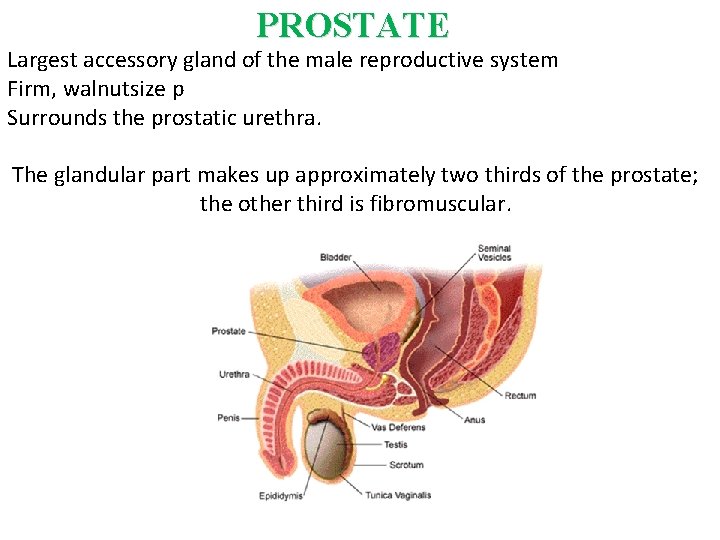 PROSTATE

Largest accessory gland of the male reproductive system
Firm, walnutsize p
Surrounds the prostatic urethra.

The glandular part makes up approximately two thirds of the prostate; the other third is fibromuscular.

Bladder
Seminal Vesicles
Prostate
Urethra
Penis
Rectum
Anus
Vas Deferens
Testis
Scrotum
Epididymis
Tunica Vaginalis